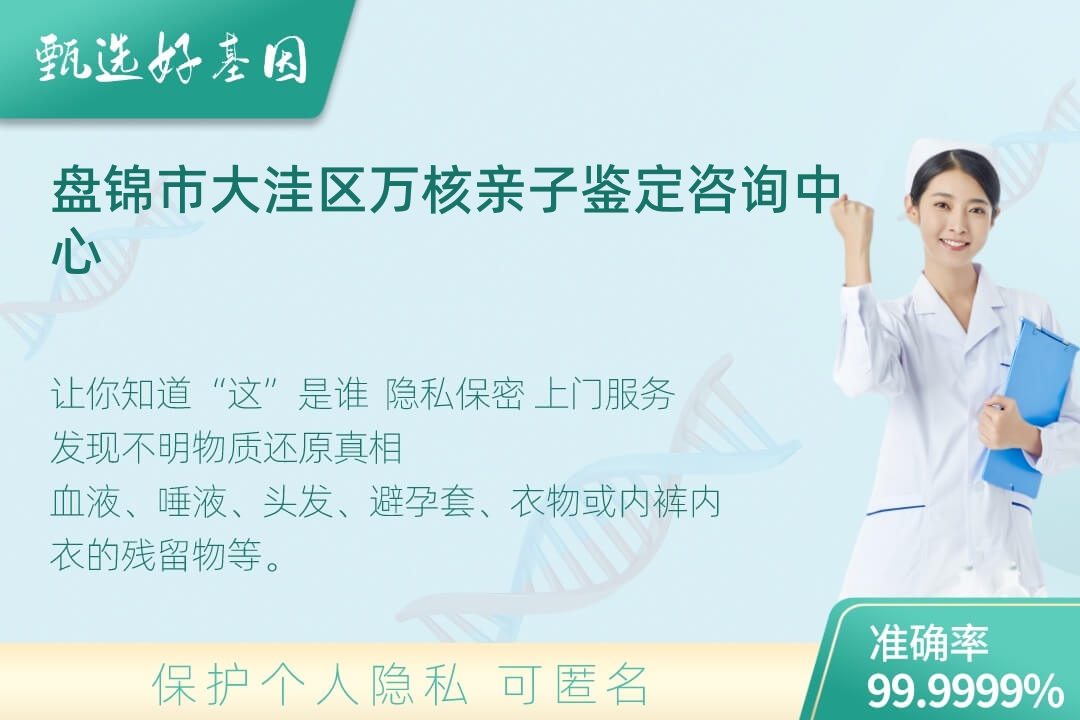 甄选好基因

盘锦市大洼区万核亲子鉴定咨询中心

让你知道“这”是谁 隐私保密 上门服务
发现不明物质还原真相
血液、唾液、头发、避孕套、衣物或内裤内衣的残留物等。

保护个人隐私 可匿名

准确率
99.9999%